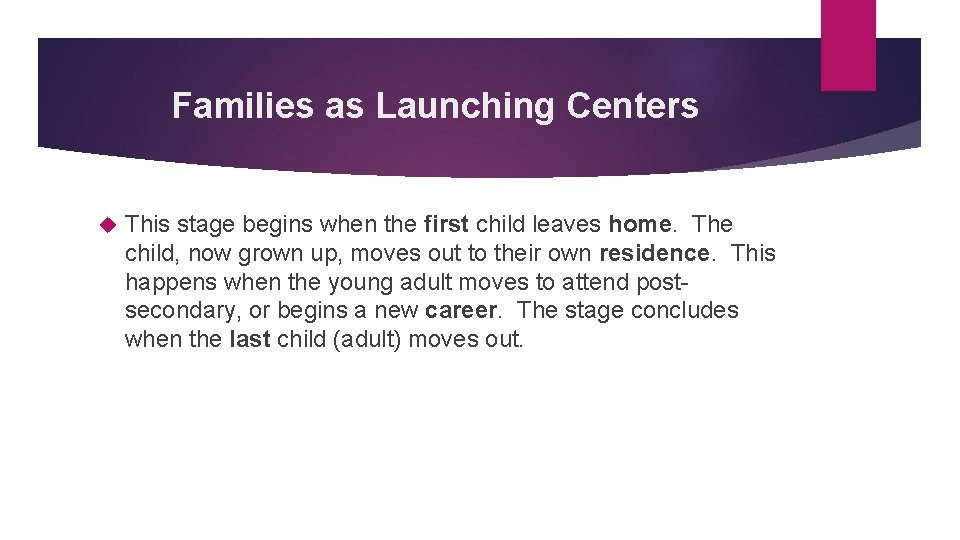 Families as Launching Centers

This stage begins when the first child leaves home. The child, now grown up, moves out to their own residence. This happens when the young adult moves to attend post-secondary, or begins a new career. The stage concludes when the last child (adult) moves out.